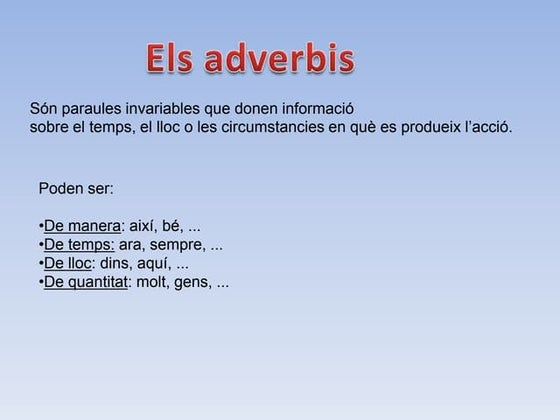 Els adverbis

Són paraules invariables que donen informació sobre el temps, el lloc o les circumstancies en què es produeix l'acció.

Poden ser:

•De manera: així, bé, ...
•De temps: ara, sempre, ...
•De lloc: dins, aquí, ...
•De quantitat: molt, gens, ...